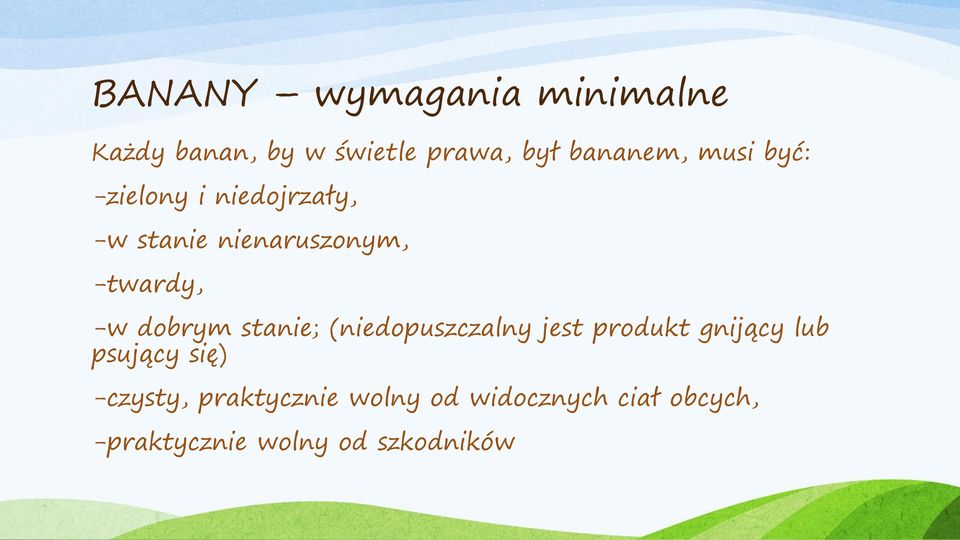 BANANY – wymagania minimalne

Każdy banan, by w świetle prawa, był bananem, musi być:

-zielony i niedojrzały,

-w stanie nienaruszonym,

-twardy,

-w dobrym stanie; (niedopuszczalny jest produkt gnijący lub psujący się)

-czysty, praktycznie wolny od widocznych ciał obcych,

-praktycznie wolny od szkodników